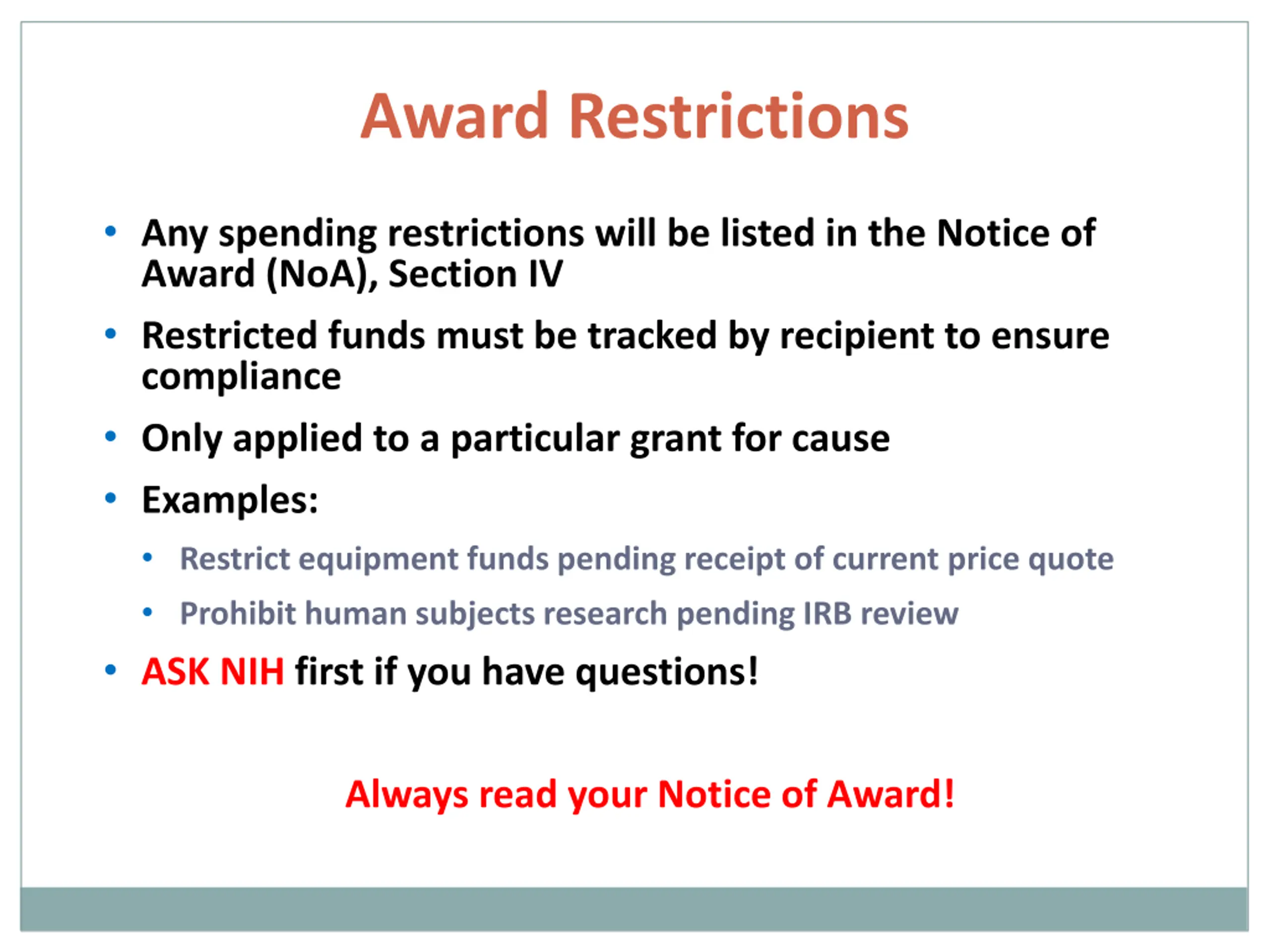 Award Restrictions

• Any spending restrictions will be listed in the Notice of Award (NoA), Section IV
• Restricted funds must be tracked by recipient to ensure compliance
• Only applied to a particular grant for cause
• Examples:
  • Restrict equipment funds pending receipt of current price quote
  • Prohibit human subjects research pending IRB review
• ASK NIH first if you have questions!

Always read your Notice of Award!